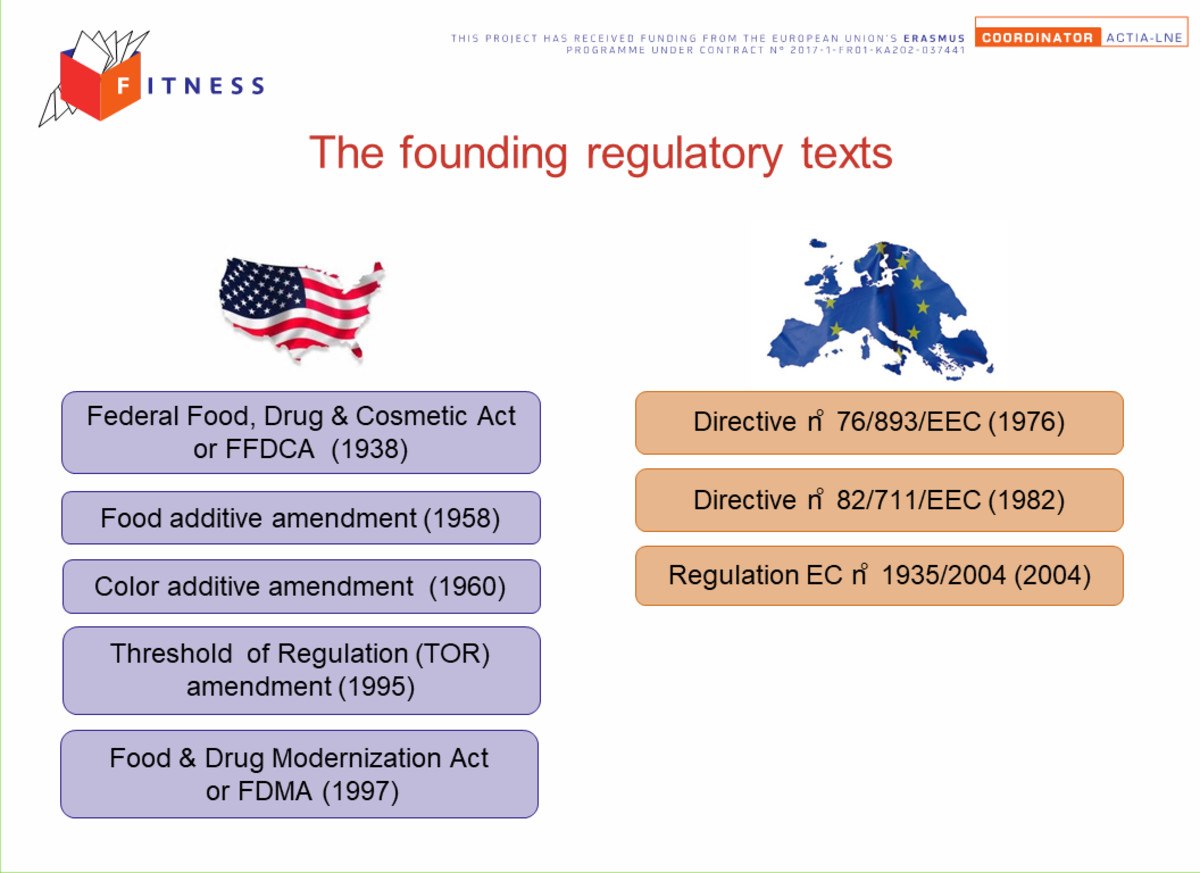 FITNESS

THIS PROJECT HAS RECEIVED FUNDING FROM THE EUROPEAN UNION'S ERASMUS PROGRAMME UNDER CONTRACT N° 2017-1-FR01-KA202-037441

COORDINATOR ACTIA-LNE

The founding regulatory texts

Federal Food, Drug & Cosmetic Act or FFDCA (1938)

Food additive amendment (1958)

Color additive amendment (1960)

Threshold of Regulation (TOR) amendment (1995)

Food & Drug Modernization Act or FDMA (1997)

Directive n° 76/893/EEC (1976)

Directive n° 82/711/EEC (1982)

Regulation EC n° 1935/2004 (2004)